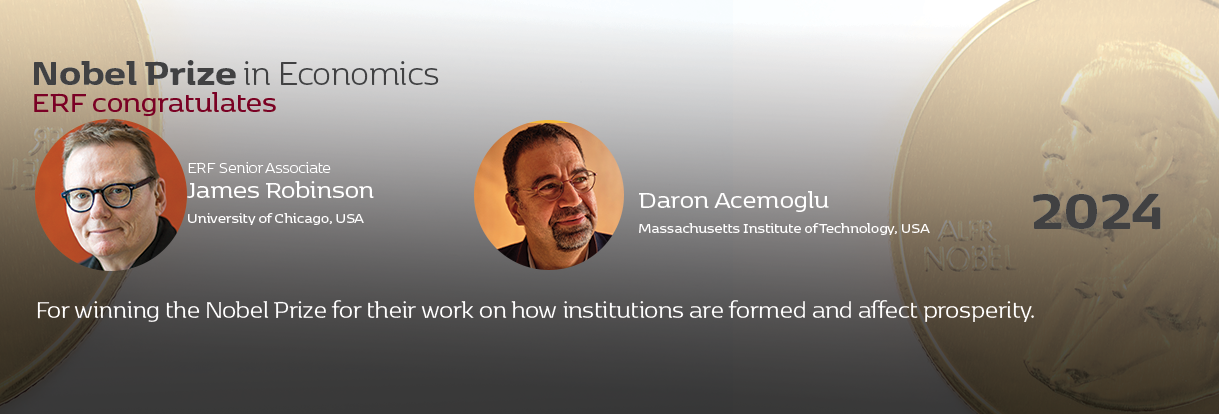 Nobel Prize in Economics
ERF congratulates

ERF Senior Associate
James Robinson
University of Chicago, USA

Daron Acemoglu
Massachusetts Institute of Technology, USA

2024

ALFR. NOBEL

For winning the Nobel Prize for their work on how institutions are formed and affect prosperity.